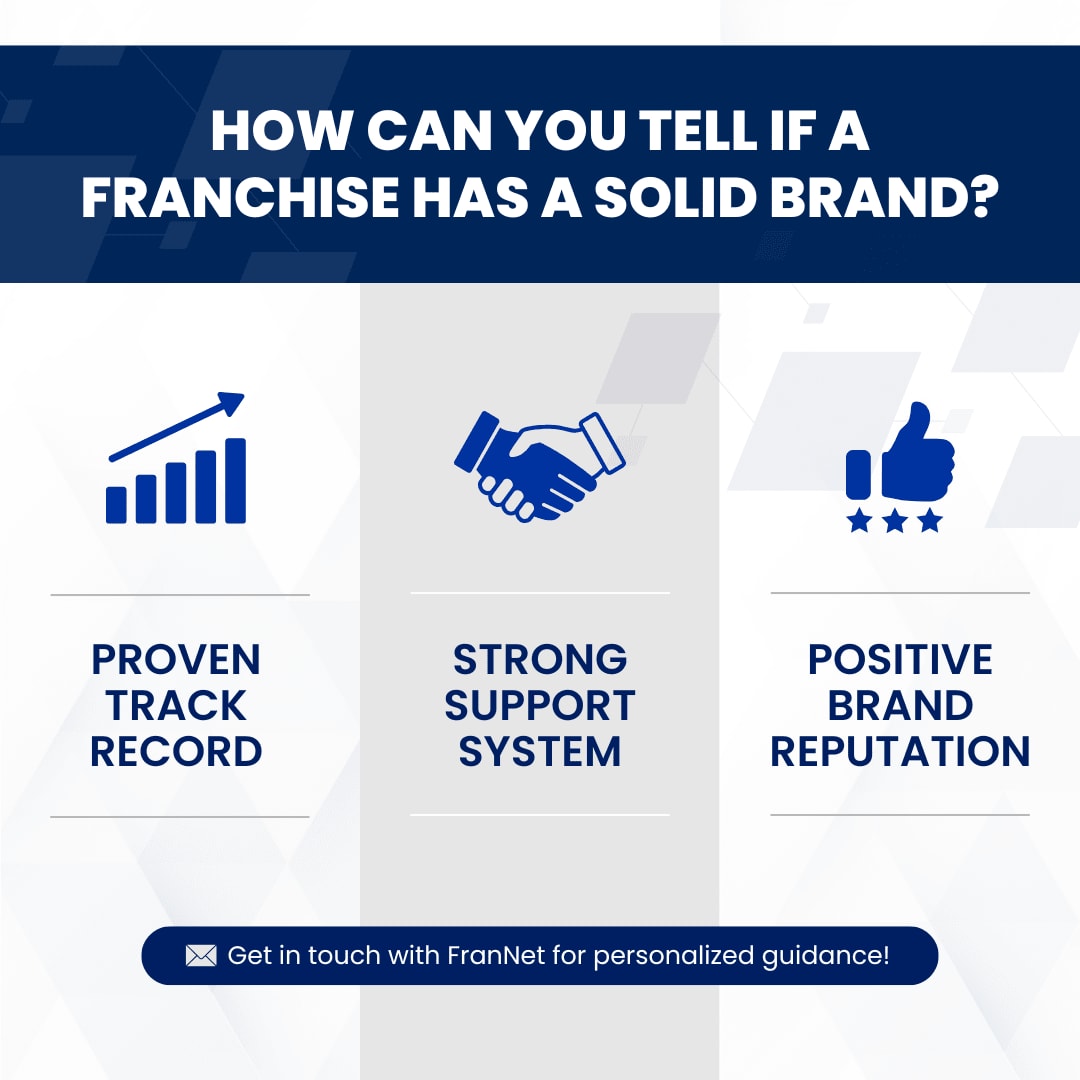 HOW CAN YOU TELL IF A FRANCHISE HAS A SOLID BRAND?

PROVEN TRACK RECORD

STRONG SUPPORT SYSTEM

POSITIVE BRAND REPUTATION

Get in touch with FranNet for personalized guidance!